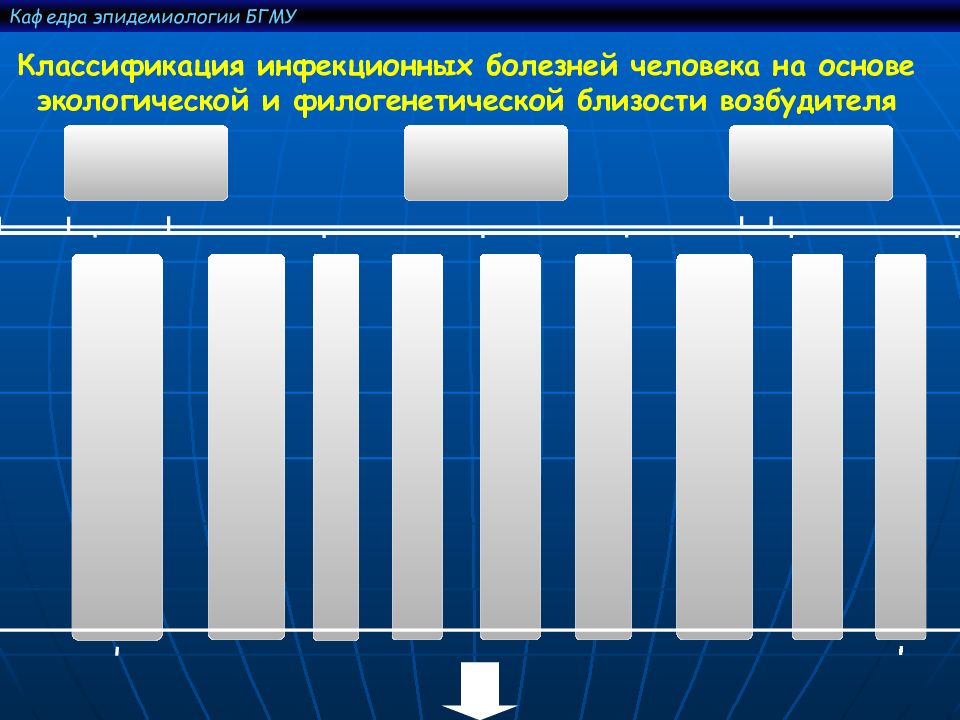 Каф едра эпидемиологии БГМУ

Классификация инфекционных болезней человека на основе экологической и филогенетической близости возбудителя